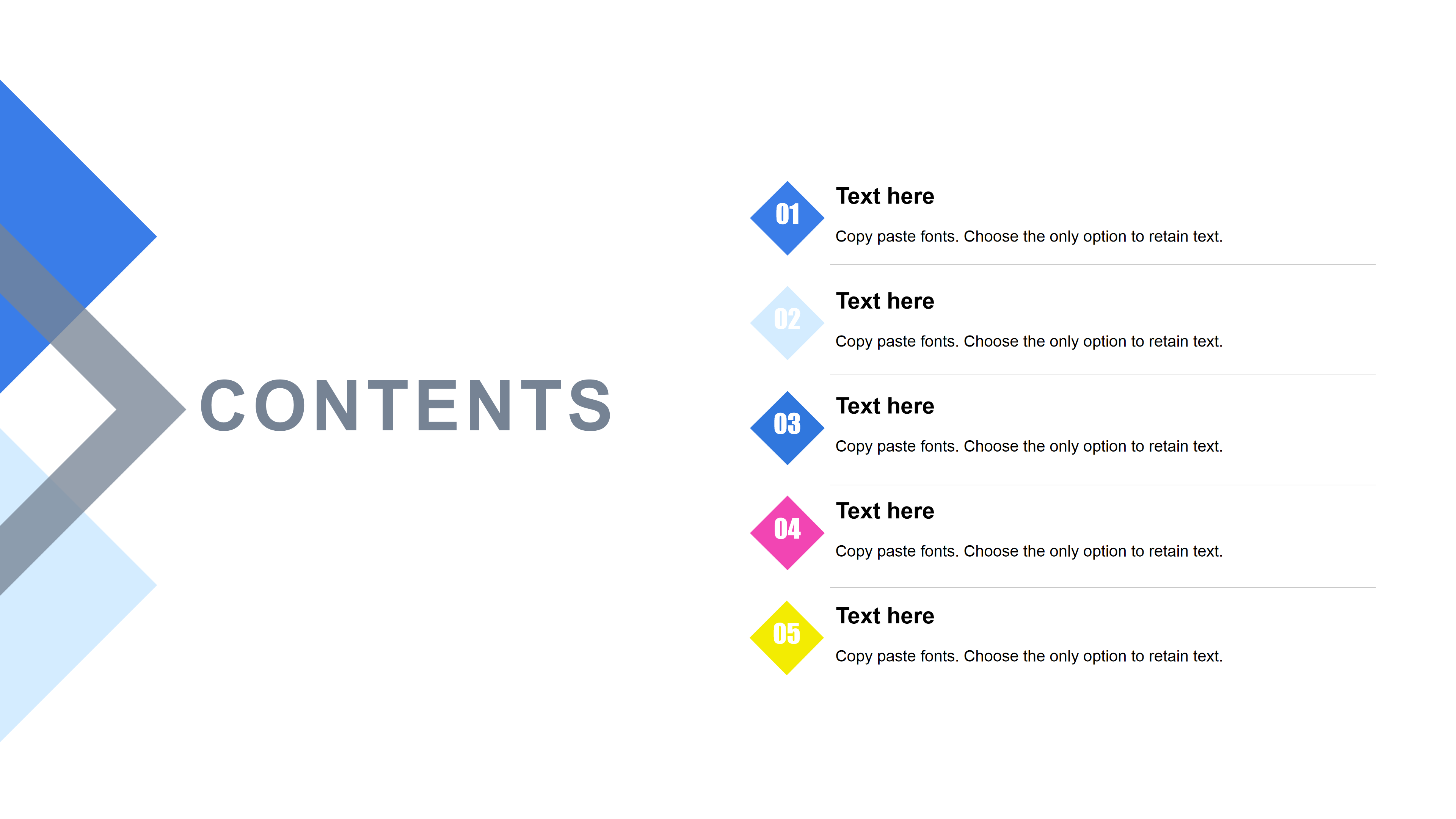 CONTENTS

01

Text here

Copy paste fonts. Choose the only option to retain text.

02

Text here

Copy paste fonts. Choose the only option to retain text.

03

Text here

Copy paste fonts. Choose the only option to retain text.

04

Text here

Copy paste fonts. Choose the only option to retain text.

05

Text here

Copy paste fonts. Choose the only option to retain text.